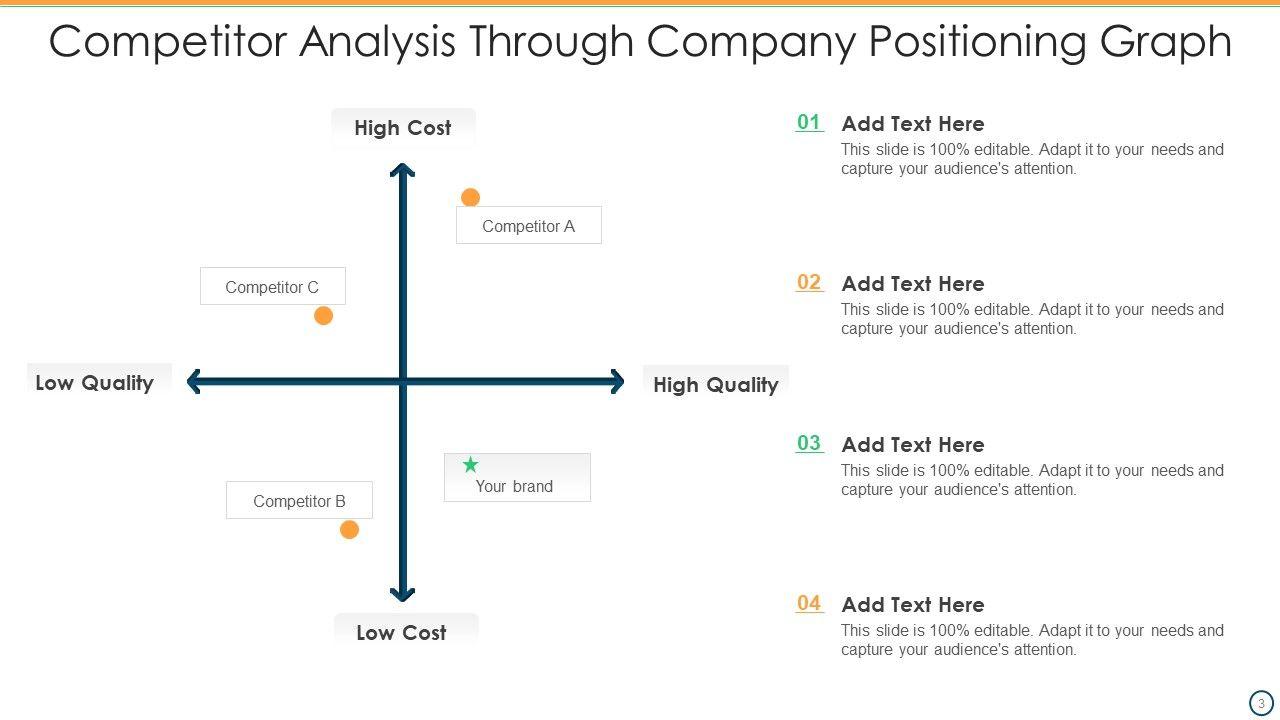 Competitor Analysis Through Company Positioning Graph

High Cost

Competitor A

Competitor C

Low Quality

High Quality

Your brand

Competitor B

Low Cost

01 Add Text Here
This slide is 100% editable. Adapt it to your needs and capture your audience's attention.

02 Add Text Here
This slide is 100% editable. Adapt it to your needs and capture your audience's attention.

03 Add Text Here
This slide is 100% editable. Adapt it to your needs and capture your audience's attention.

04 Add Text Here
This slide is 100% editable. Adapt it to your needs and capture your audience's attention.

3